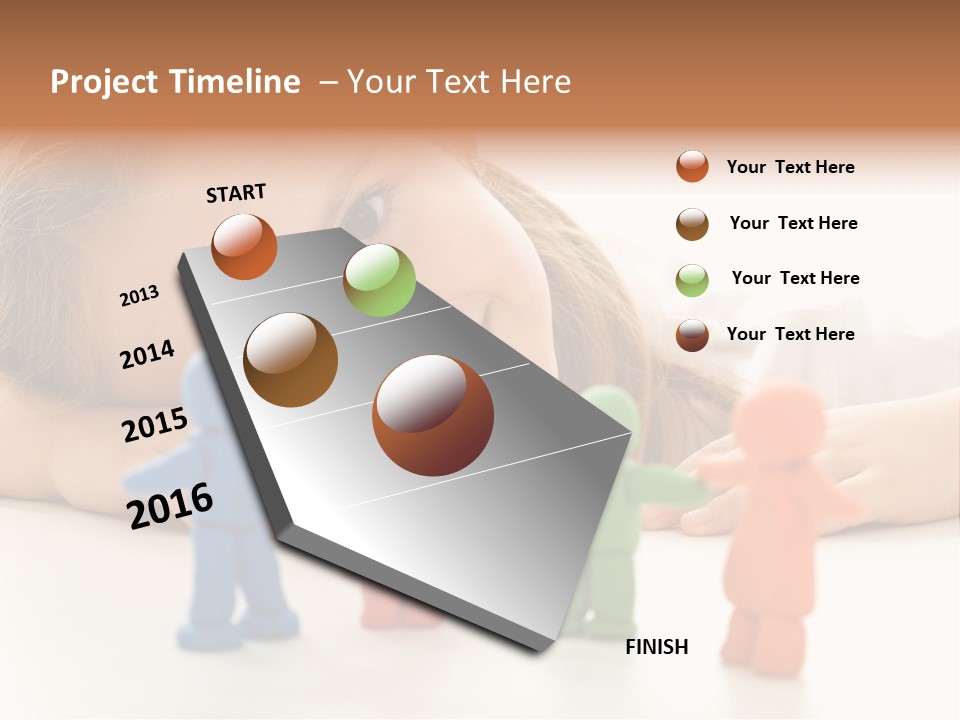 Project Timeline – Your Text Here

START

2013

2014

2015

2016

FINISH

Your Text Here

Your Text Here

Your Text Here

Your Text Here